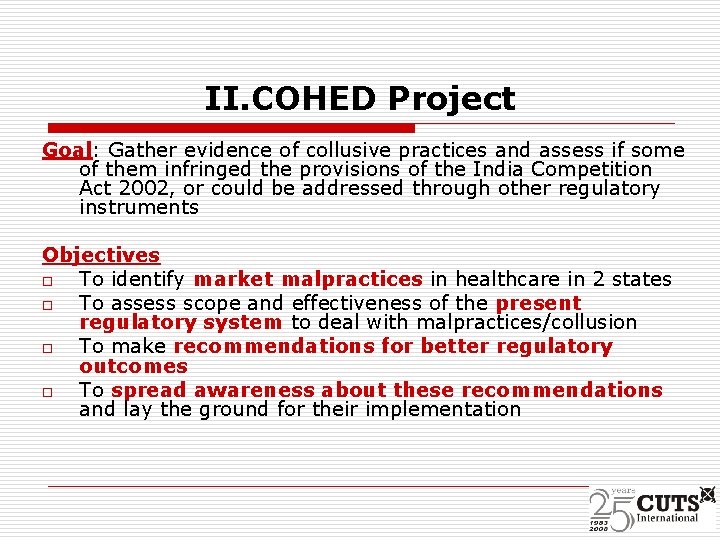 II.COHED Project

Goal: Gather evidence of collusive practices and assess if some of them infringed the provisions of the India Competition Act 2002, or could be addressed through other regulatory instruments

Objectives
□ To identify market malpractices in healthcare in 2 states
□ To assess scope and effectiveness of the present regulatory system to deal with malpractices/collusion
□ To make recommendations for better regulatory outcomes
□ To spread awareness about these recommendations and lay the ground for their implementation

25 years 1983 2008 CUTS International